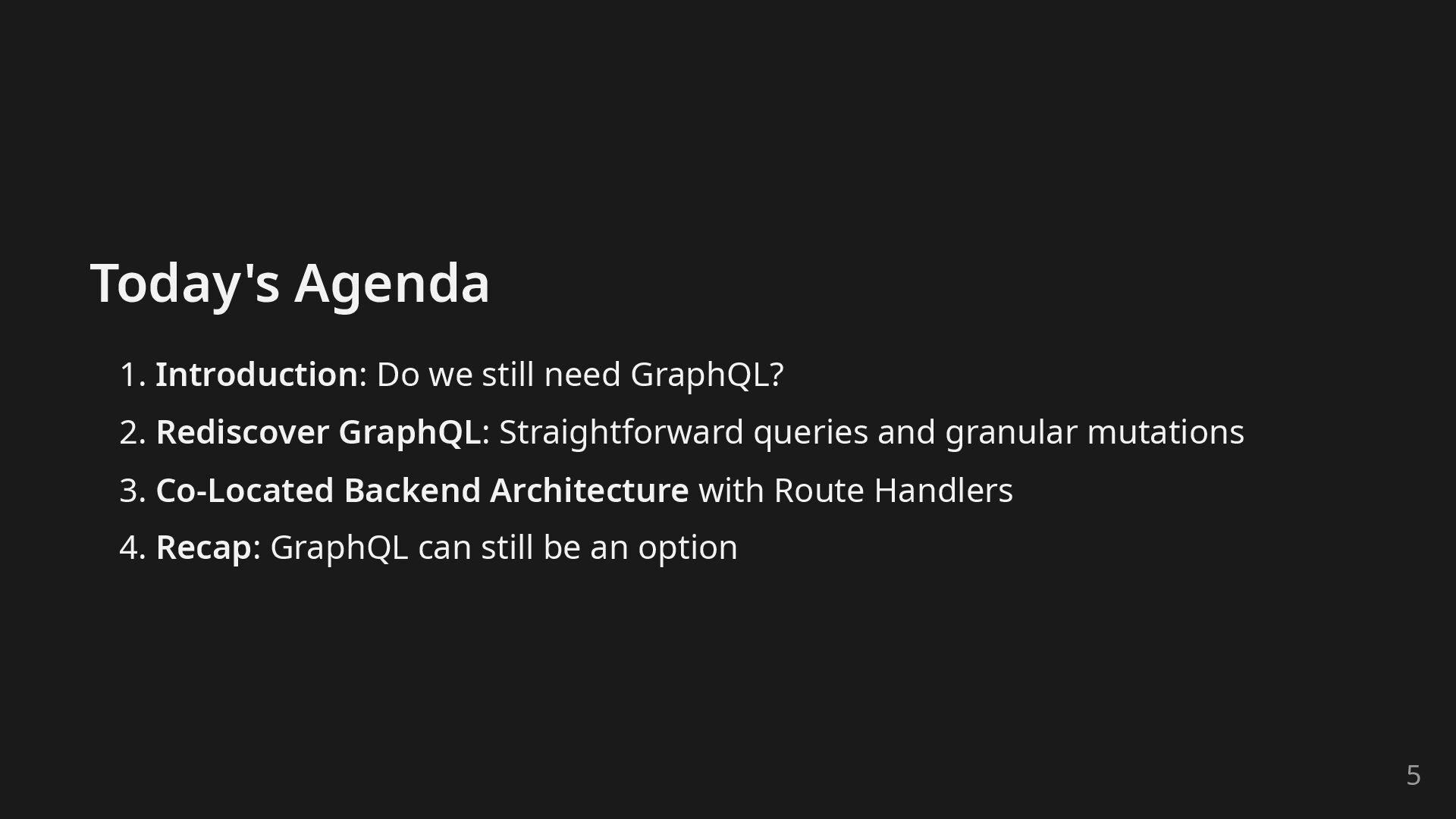 Today's Agenda

1. Introduction: Do we still need GraphQL?
2. Rediscover GraphQL: Straightforward queries and granular mutations
3. Co-Located Backend Architecture with Route Handlers
4. Recap: GraphQL can still be an option

5